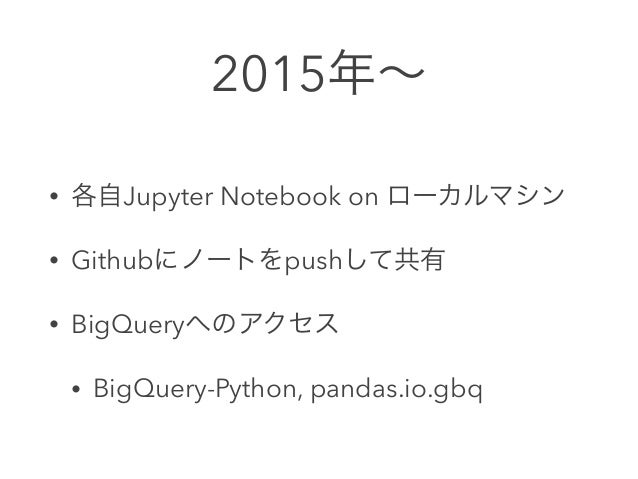 2015年〜

• 各自Jupyter Notebook on ローカルマシン

• Githubにノートをpushして共有

• BigQueryへのアクセス

  • BigQuery-Python, pandas.io.gbq